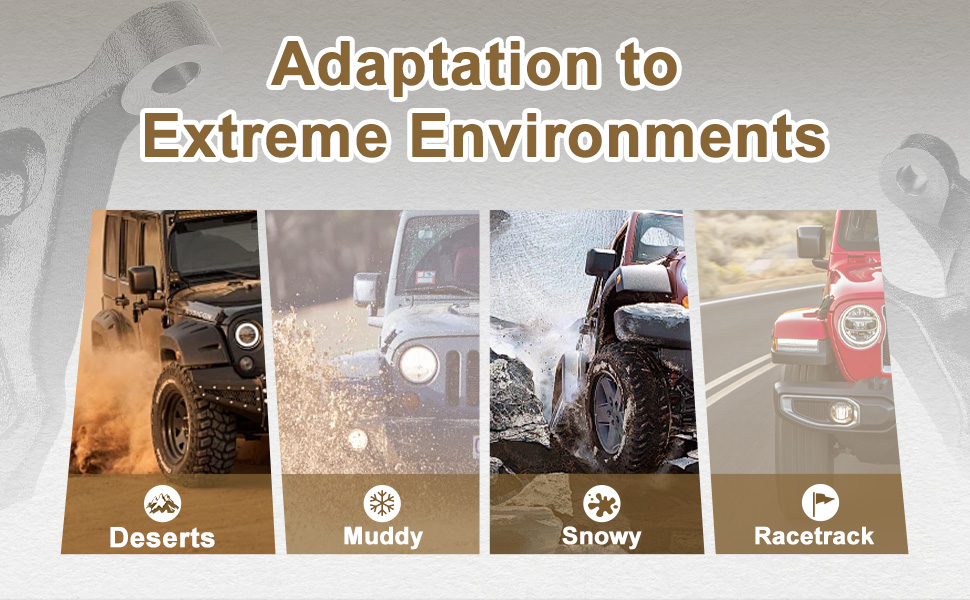 Adaptation to Extreme Environments

Deserts

Muddy

Snowy

Racetrack